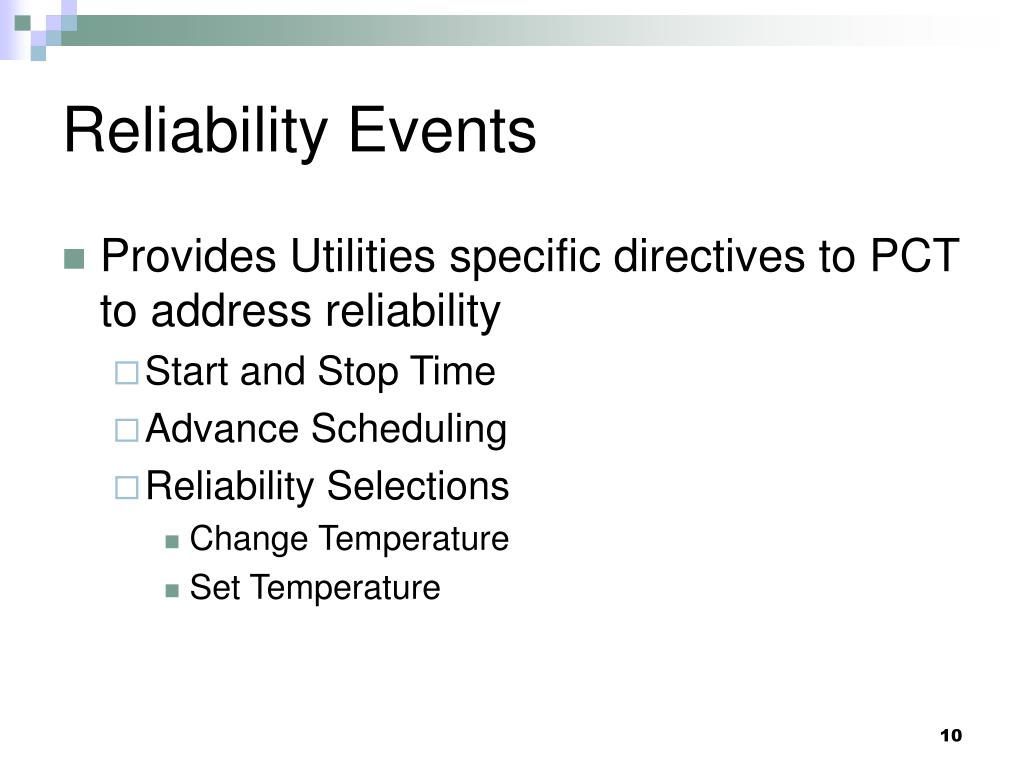 Reliability Events

Provides Utilities specific directives to PCT to address reliability

Start and Stop Time

Advance Scheduling

Reliability Selections

Change Temperature

Set Temperature

10